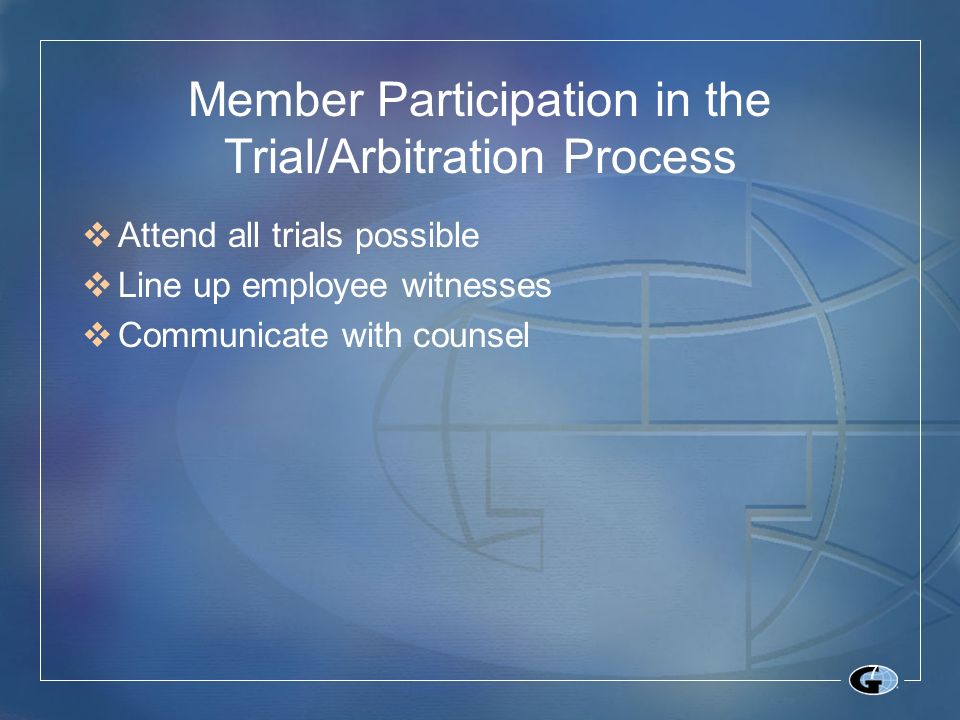 Member Participation in the Trial/Arbitration Process

❖ Attend all trials possible
❖ Line up employee witnesses
❖ Communicate with counsel